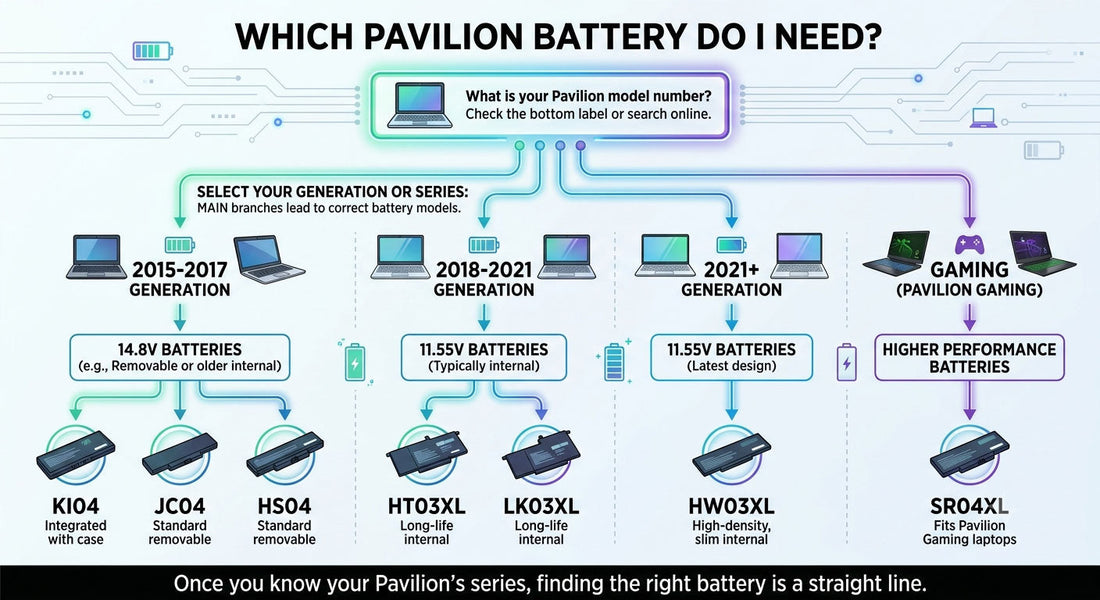 WHICH PAVILION BATTERY DO I NEED?

What is your Pavilion model number?
Check the bottom label or search online.

SELECT YOUR GENERATION OR SERIES:
MAIN branches lead to correct battery models.

2015-2017 GENERATION

14.8V BATTERIES
(e.g., Removable or older internal)

KI04
Integrated with case

JC04
Standard removable

HS04
Standard removable

2018-2021 GENERATION

11.55V BATTERIES
(Typically internal)

HT03XL
Long-life internal

LK03XL
Long-life internal

2021+ GENERATION

11.55V BATTERIES
(Latest design)

HW03XL
High-density, slim internal

GAMING
(PAVILION GAMING)

HIGHER PERFORMANCE BATTERIES

SR04XL
Fits Pavilion Gaming laptops

Once you know your Pavilion's series, finding the right battery is a straight line.